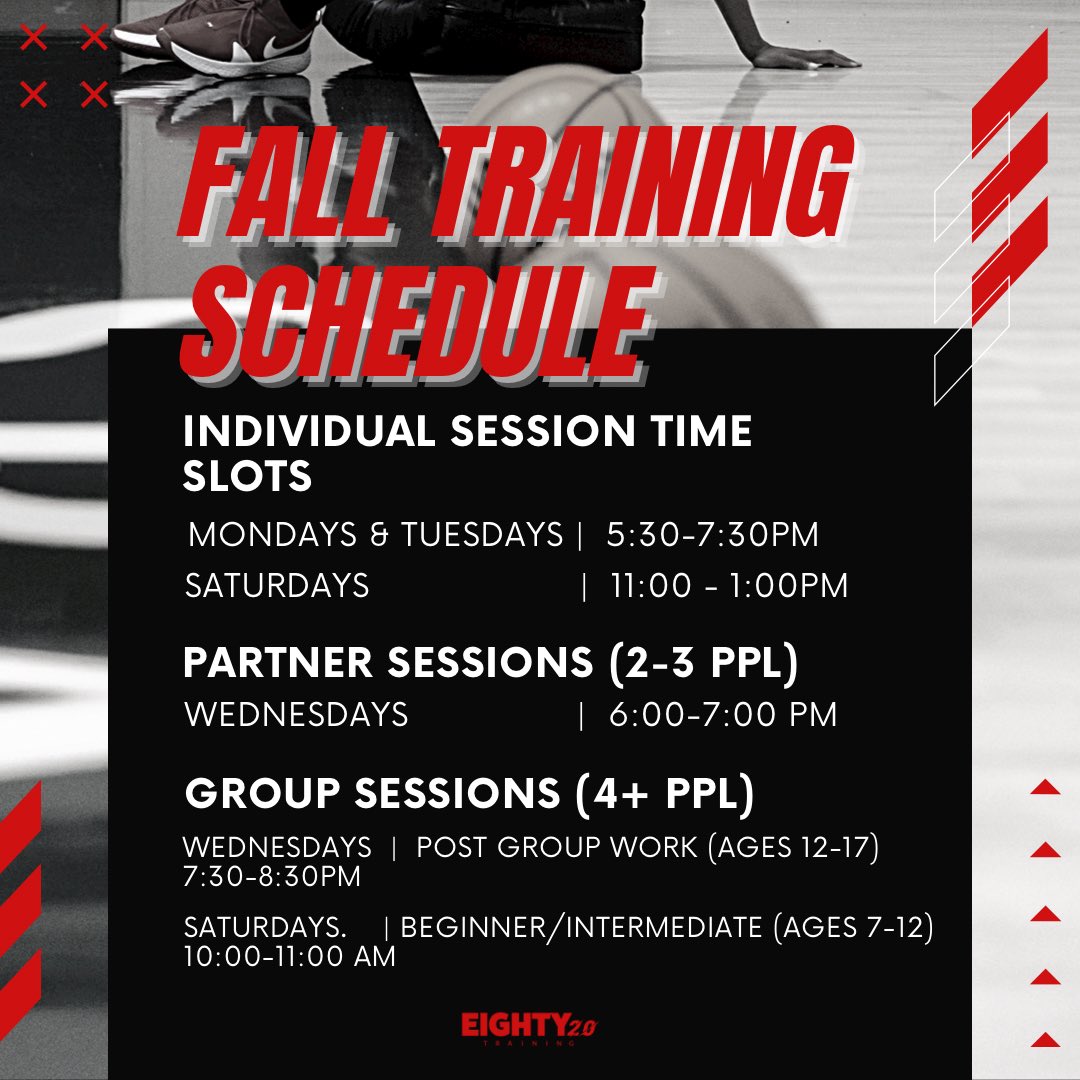 FALL TRAINING SCHEDULE

INDIVIDUAL SESSION TIME SLOTS

MONDAYS & TUESDAYS | 5:30-7:30PM

SATURDAYS | 11:00 - 1:00PM

PARTNER SESSIONS (2-3 PPL)

WEDNESDAYS | 6:00-7:00 PM

GROUP SESSIONS (4+ PPL)

WEDNESDAYS | POST GROUP WORK (AGES 12-17) 7:30-8:30PM

SATURDAYS. | BEGINNER/INTERMEDIATE (AGES 7-12) 10:00-11:00 AM

EIGHTY20 TRAINING